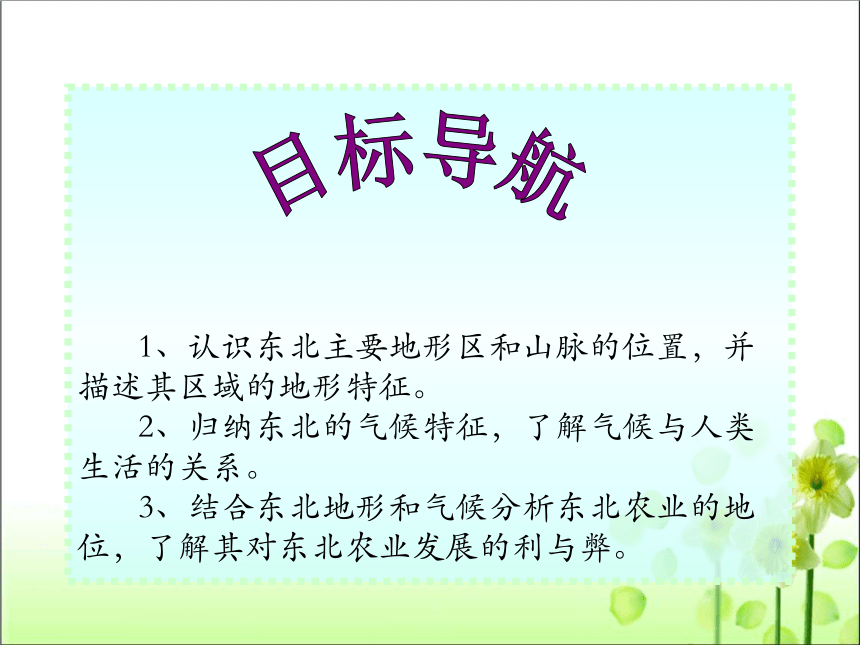 目标导航

1、认识东北主要地形区和山脉的位置，并描述其区域的地形特征。

2、归纳东北的气候特征，了解气候与人类生活的关系。

3、结合东北地形和气候分析东北农业的地位，了解其对东北农业发展的利与弊。